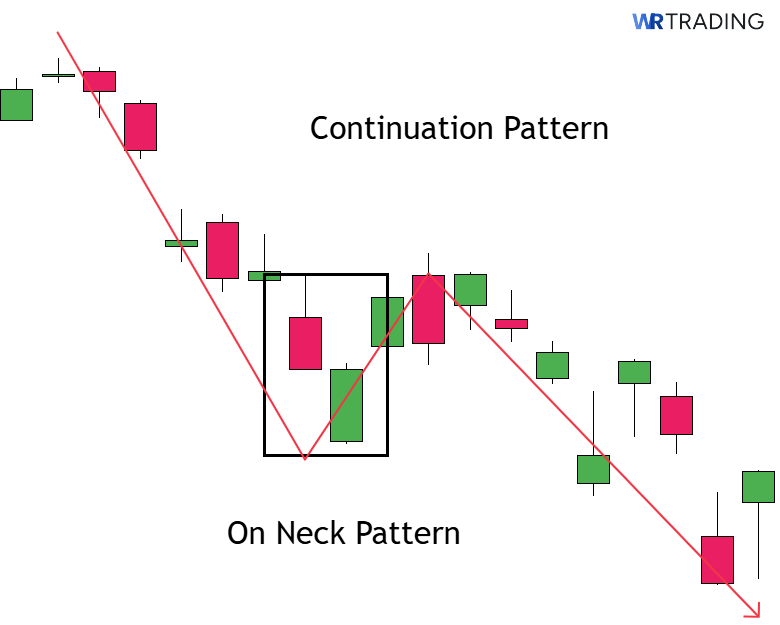 WR TRADING

Continuation Pattern

On Neck Pattern